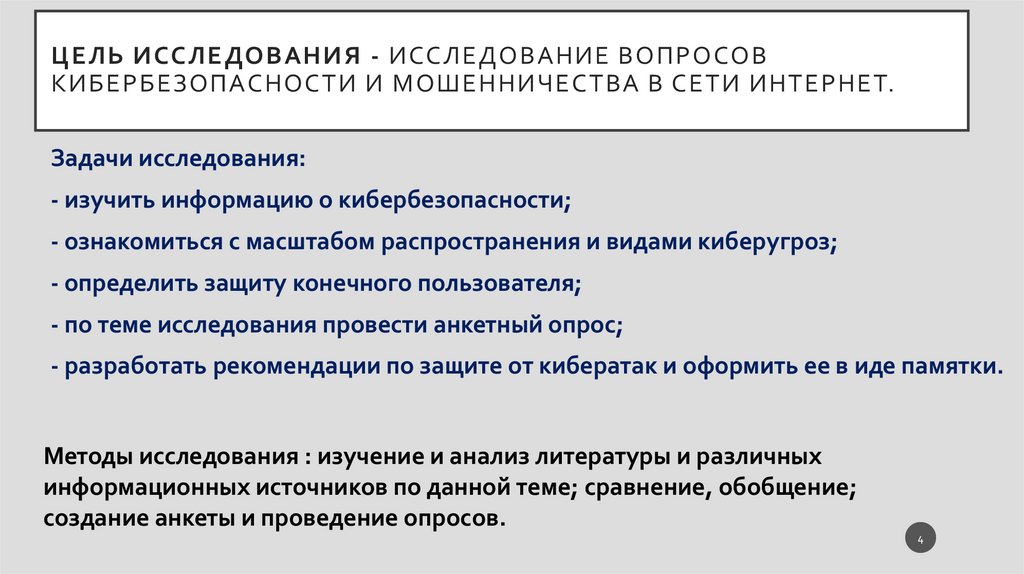 ЦЕЛЬ ИССЛЕДОВАНИЯ - ИССЛЕДОВАНИЕ ВОПРОСОВ КИБЕРБЕЗОПАСНОСТИ И МОШЕННИЧЕСТВА В СЕТИ ИНТЕРНЕТ.

Задачи исследования:

- изучить информацию о кибербезопасности;

- ознакомиться с масштабом распространения и видами киберугроз;

- определить защиту конечного пользователя;

- по теме исследования провести анкетный опрос;

- разработать рекомендации по защите от кибератак и оформить ее в иде памятки.

Методы исследования : изучение и анализ литературы и различных информационных источников по данной теме; сравнение, обобщение; создание анкеты и проведение опросов.

4